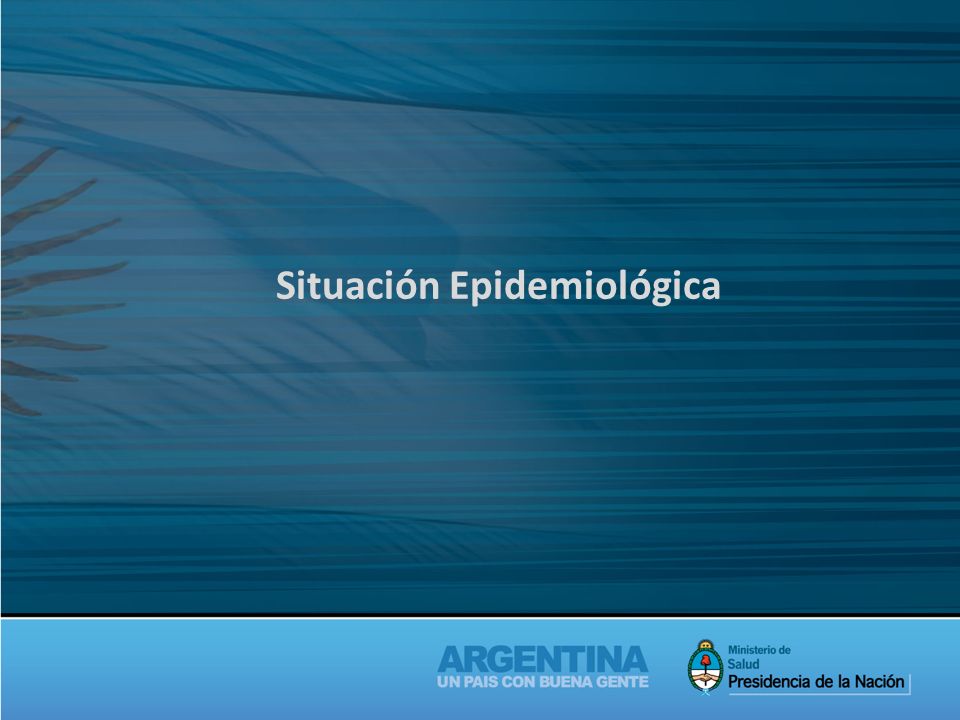 Situación Epidemiológica

ARGENTINA
UN PAIS CON BUENA GENTE

Ministerio de Salud
Presidencia de la Nación